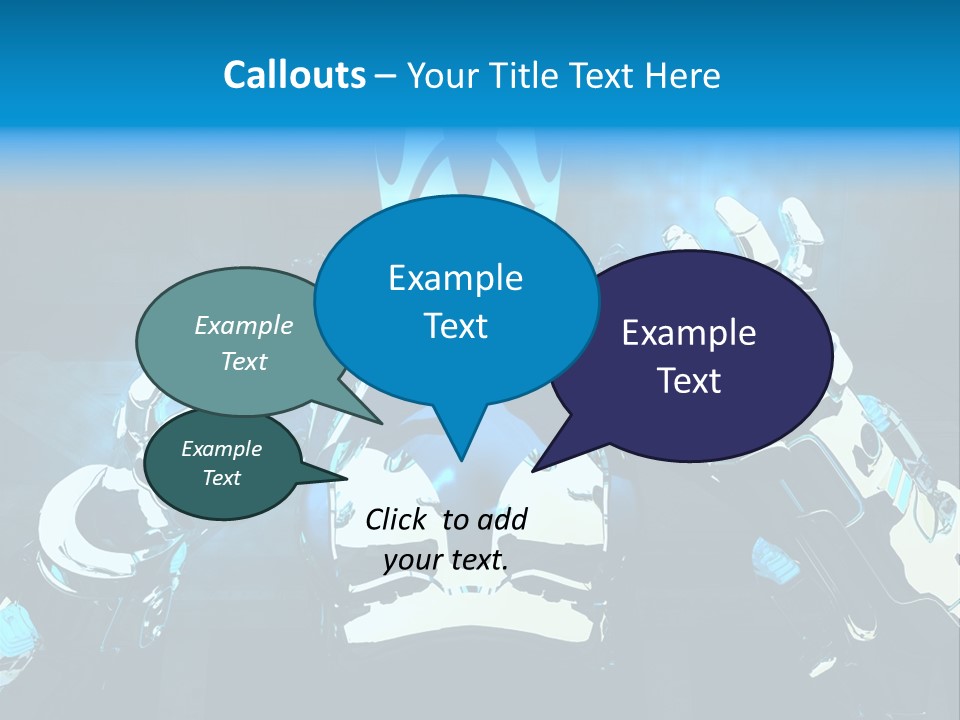 Callouts – Your Title Text Here

Example Text

Example Text

Example Text

Example Text

Click to add your text.